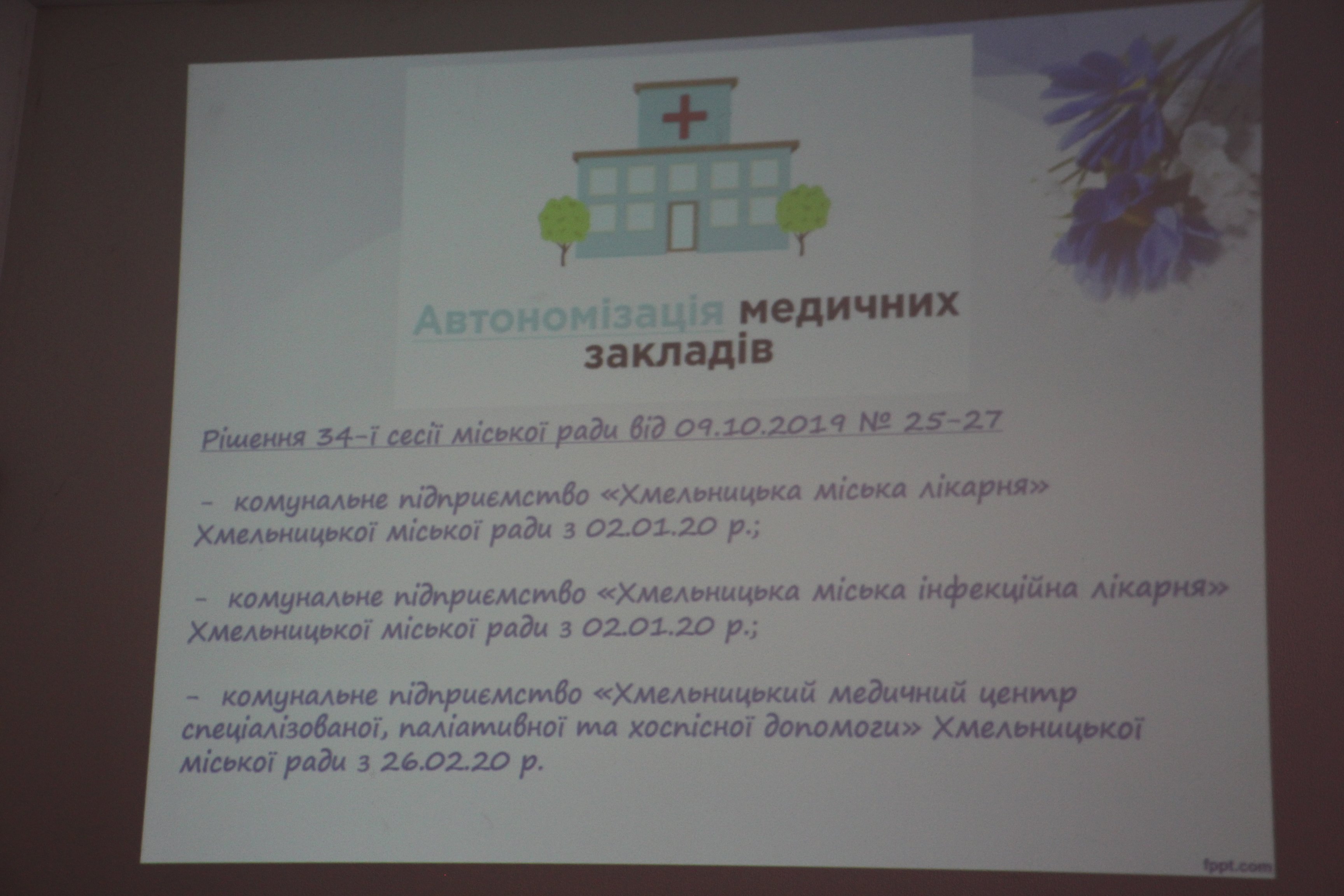 Автономізація медичних закладів

Рішення 34-ї сесії міської ради від 09.10.2019 № 25-27

- комунальне підприємство «Хмельницька міська лікарня» Хмельницької міської ради з 02.01.20 р.;

- комунальне підприємство «Хмельницька міська інфекційна лікарня» Хмельницької міської ради з 02.01.20 р.;

- комунальне підприємство «Хмельницький медичний центр спеціалізованої, паліативної та хоспісної допомоги» Хмельницької міської ради з 26.02.20 р.

fppt.com